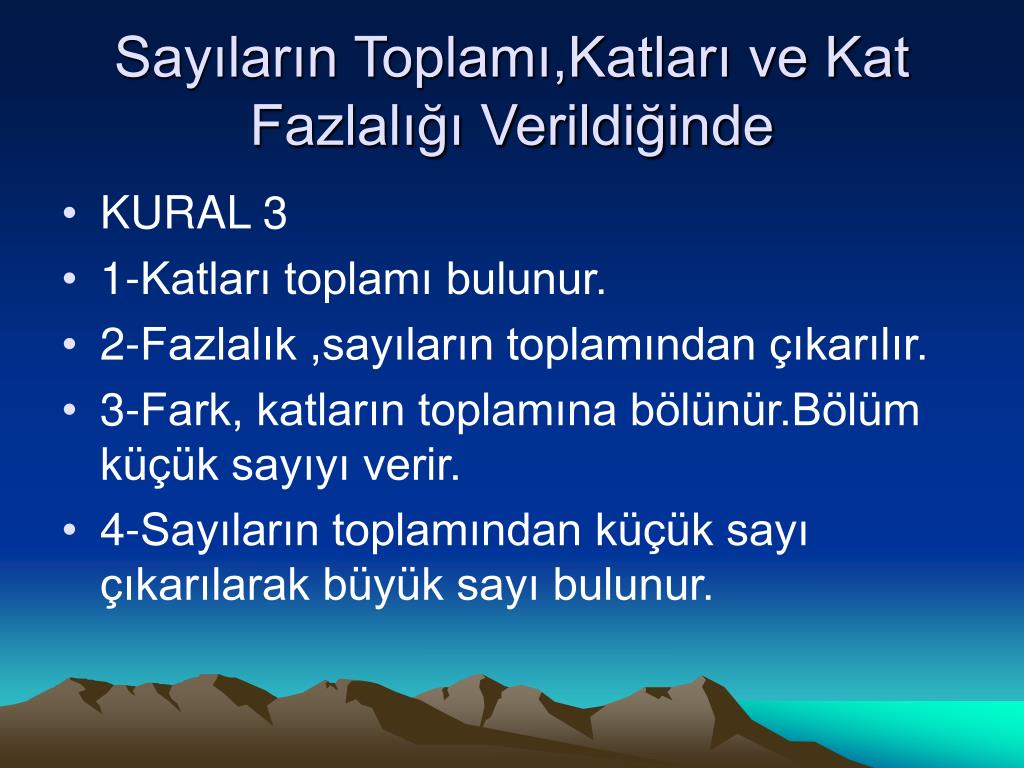 Sayıların Toplamı,Katları ve Kat Fazlalığı Verildiğinde

• KURAL 3
• 1-Katları toplamı bulunur.
• 2-Fazlalık ,sayıların toplamından çıkarılır.
• 3-Fark, katların toplamına bölünür.Bölüm küçük sayıyı verir.
• 4-Sayıların toplamından küçük sayı çıkarılarak büyük sayı bulunur.